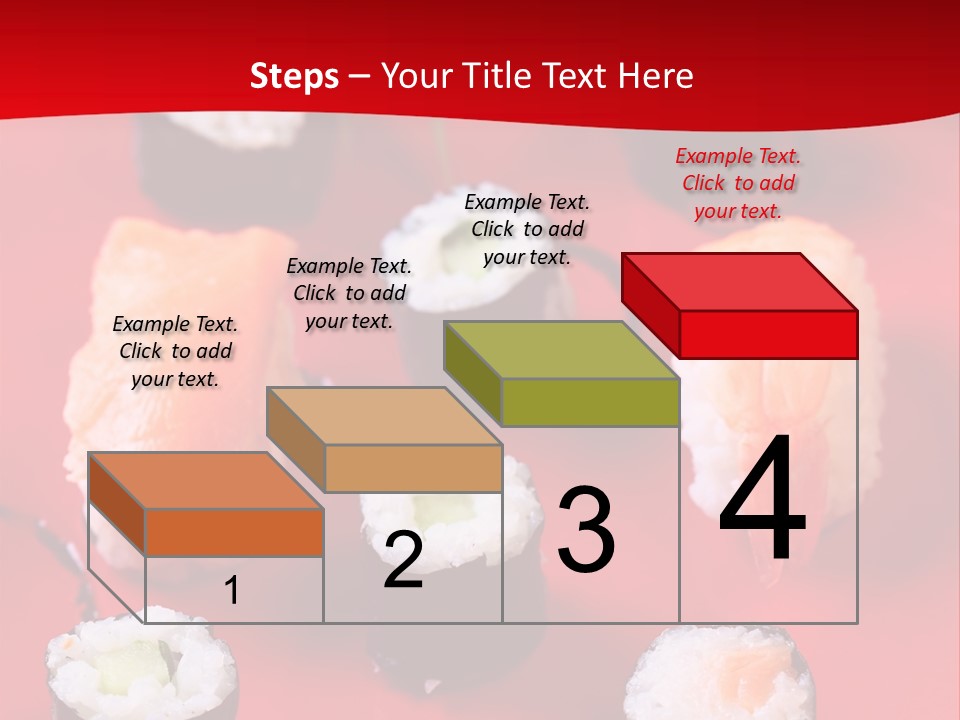 Steps – Your Title Text Here

Example Text. Click to add your text.

Example Text. Click to add your text.

Example Text. Click to add your text.

Example Text. Click to add your text.

1

2

3

4